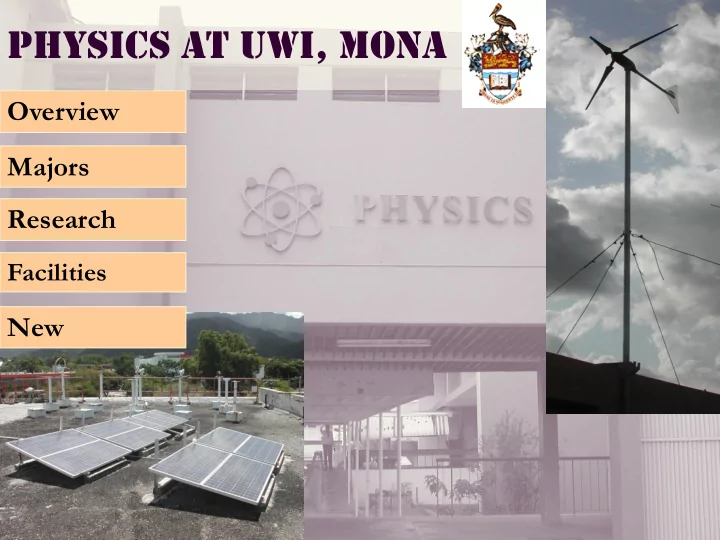 PHYSICS AT UWI, MONA

Overview

Majors

Research

Facilities

New

PHYSICS